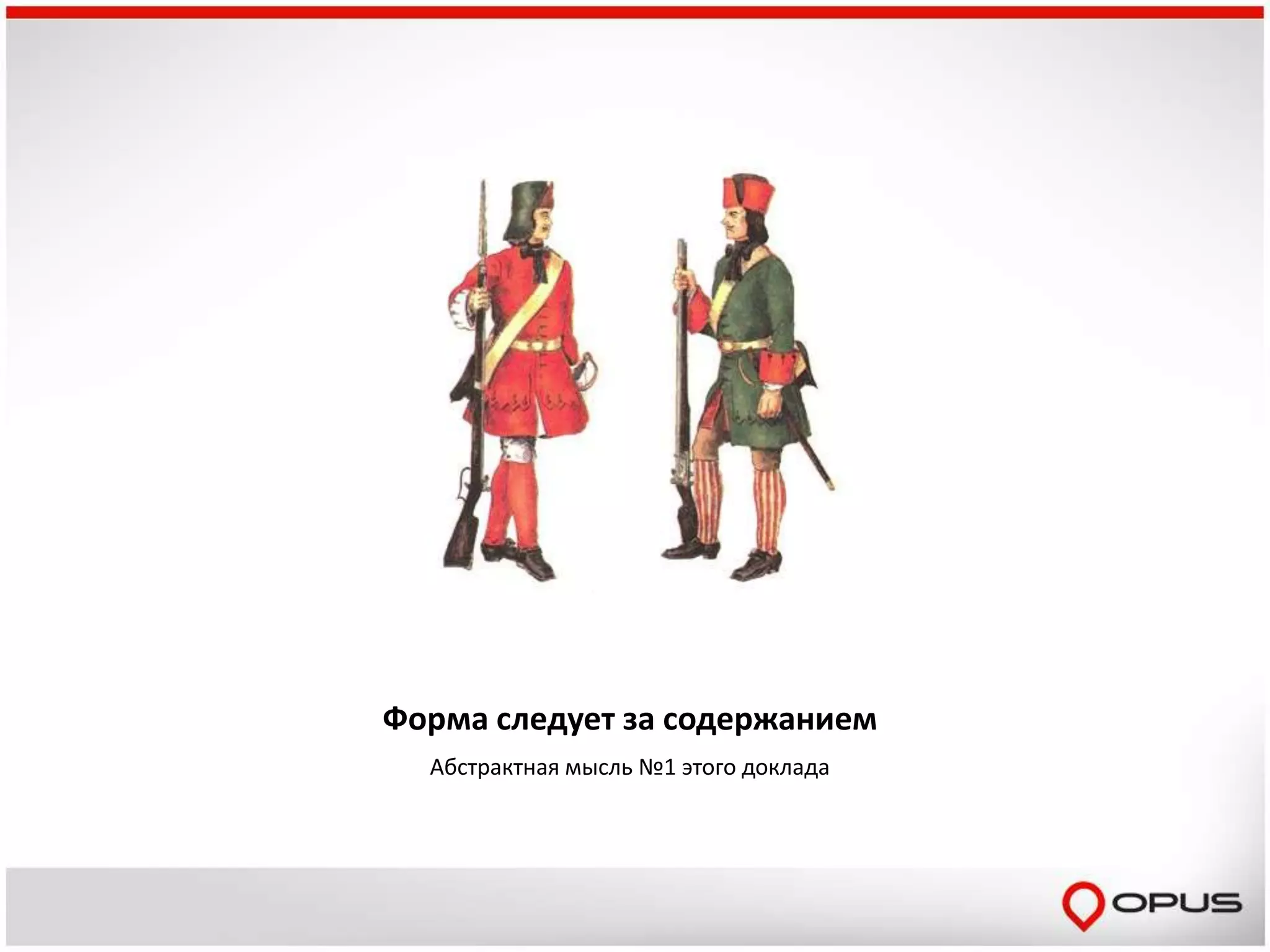 Форма следует за содержанием

Абстрактная мысль №1 этого доклада

OPUS